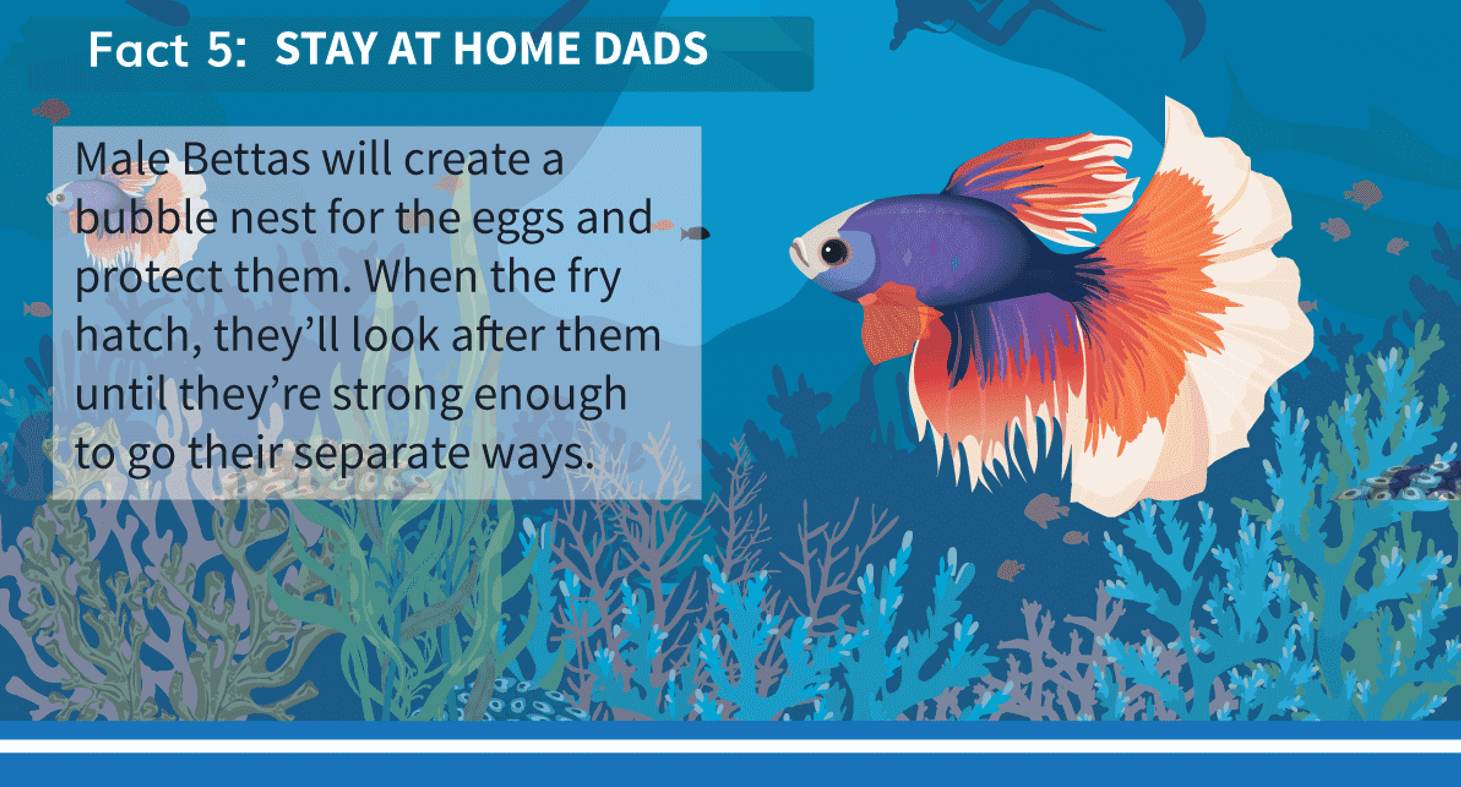 Fact 5: STAY AT HOME DADS

Male Bettas will create a bubble nest for the eggs and protect them. When the fry hatch, they'll look after them until they're strong enough to go their separate ways.